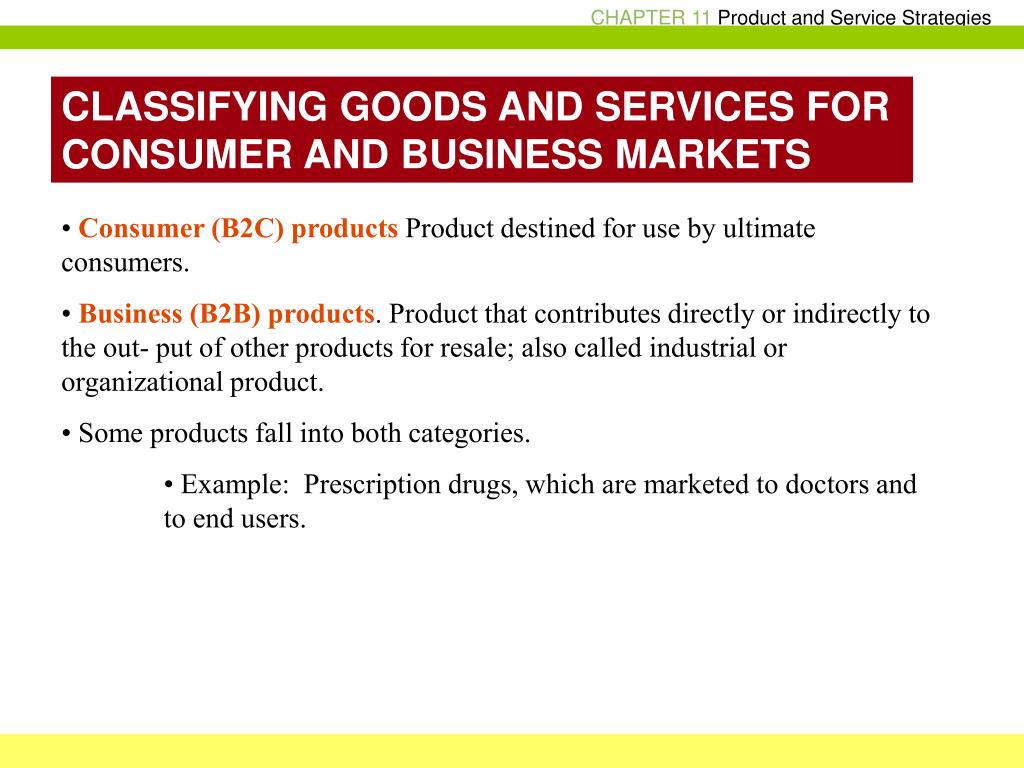 CHAPTER 11 Product and Service Strategies

CLASSIFYING GOODS AND SERVICES FOR CONSUMER AND BUSINESS MARKETS

• Consumer (B2C) products Product destined for use by ultimate consumers.

• Business (B2B) products. Product that contributes directly or indirectly to the out- put of other products for resale; also called industrial or organizational product.

• Some products fall into both categories.

• Example: Prescription drugs, which are marketed to doctors and to end users.